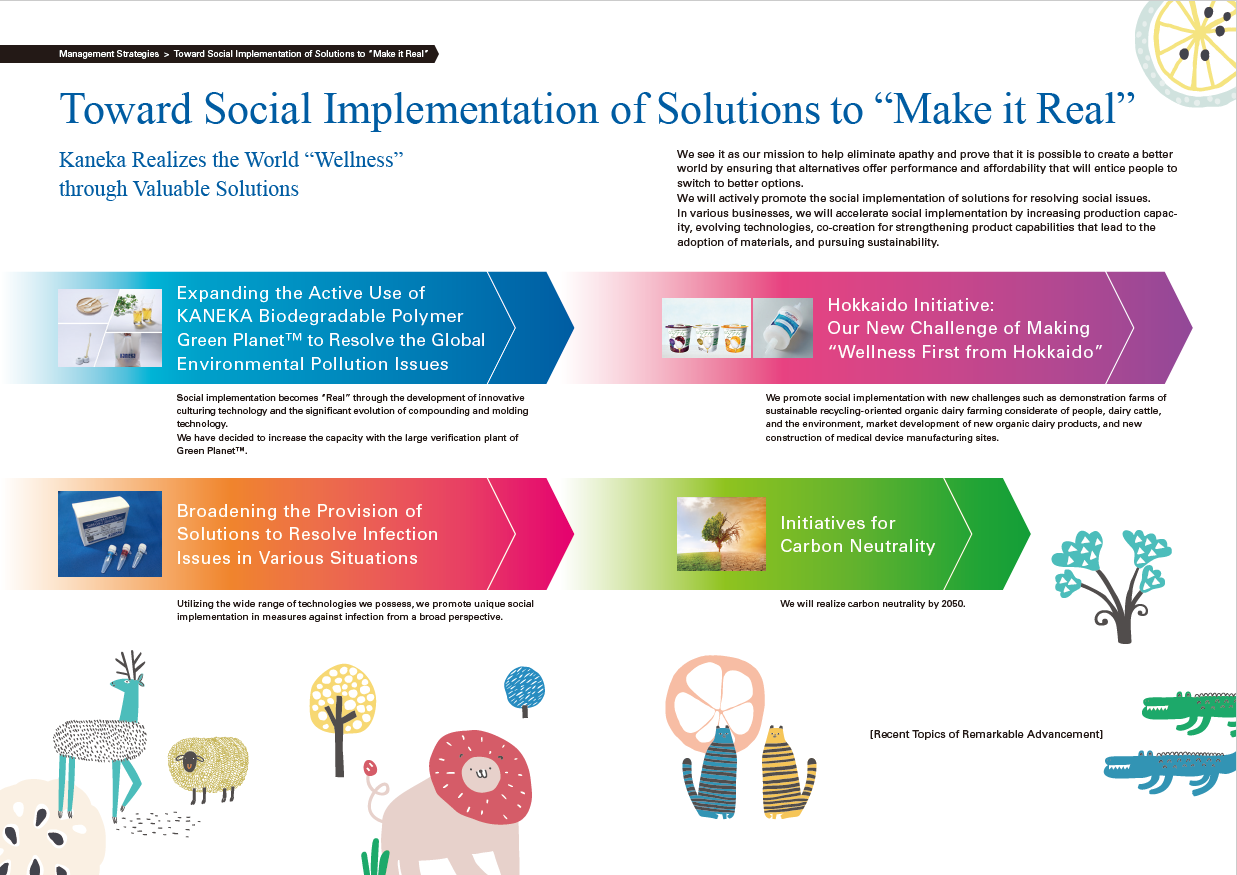 Management Strategies > Toward Social Implementation of Solutions to "Make it Real"

Toward Social Implementation of Solutions to "Make it Real"

Kaneka Realizes the World "Wellness" through Valuable Solutions

We see it as our mission to help eliminate apathy and prove that it is possible to create a better world by ensuring that alternatives offer performance and affordability that will entice people to switch to better options.
We will actively promote the social implementation of solutions for resolving social issues.
In various businesses, we will accelerate social implementation by increasing production capacity, evolving technologies, co-creation for strengthening product capabilities that lead to the adoption of materials, and pursuing sustainability.

Expanding the Active Use of KANEKA Biodegradable Polymer Green Planet™ to Resolve the Global Environmental Pollution Issues

Social implementation becomes "Real" through the development of innovative culturing technology and the significant evolution of compounding and molding technology.
We have decided to increase the capacity with the large verification plant of Green Planet™.

Hokkaido Initiative: Our New Challenge of Making "Wellness First from Hokkaido"

We promote social implementation with new challenges such as demonstration farms of sustainable recycling-oriented organic dairy farming considerate of people, dairy cattle, and the environment, market development of new organic dairy products, and new construction of medical device manufacturing sites.

Broadening the Provision of Solutions to Resolve Infection Issues in Various Situations

Utilizing the wide range of technologies we possess, we promote unique social implementation in measures against infection from a broad perspective.

Initiatives for Carbon Neutrality

We will realize carbon neutrality by 2050.

[Recent Topics of Remarkable Advancement]